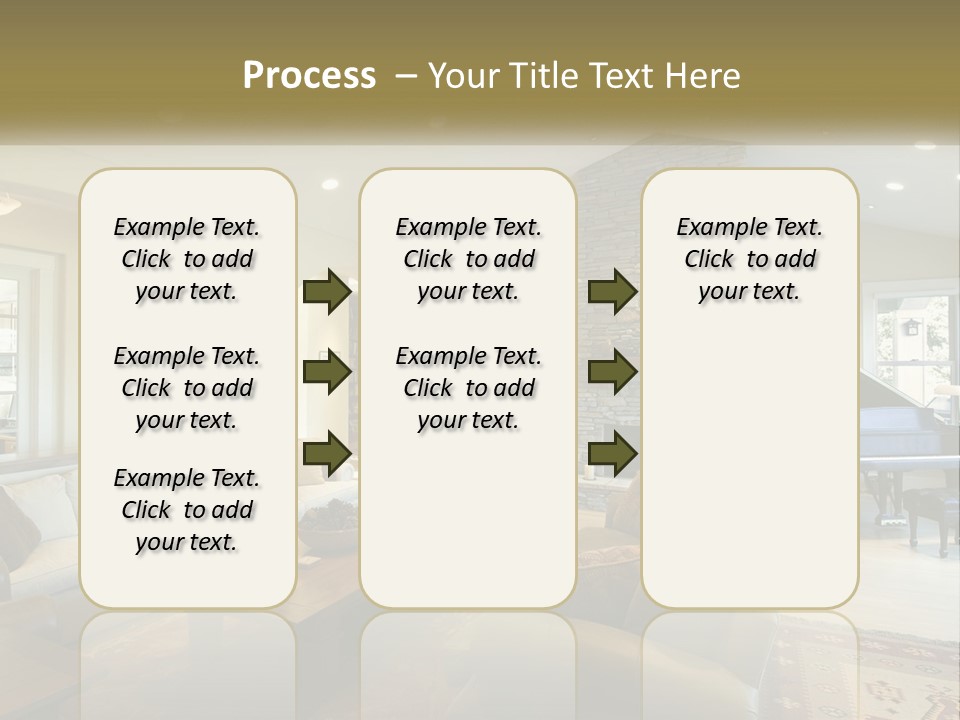 Process – Your Title Text Here

Example Text. Click to add your text.

Example Text. Click to add your text.

Example Text. Click to add your text.

Example Text. Click to add your text.

Example Text. Click to add your text.

Example Text. Click to add your text.